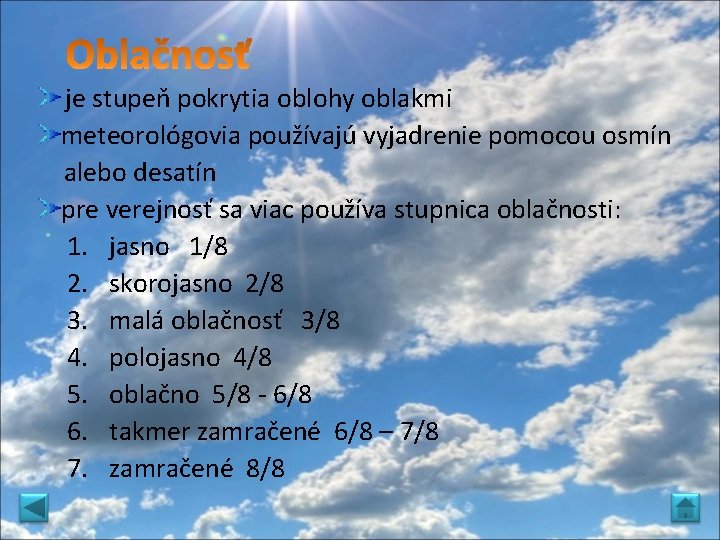 Oblačnosť

je stupeň pokrytia oblohy oblakmi

meteorológovia používajú vyjadrenie pomocou osmín alebo desatín

pre verejnosť sa viac používa stupnica oblačnosti:

1. jasno 1/8
2. skorojasno 2/8
3. malá oblačnosť 3/8
4. polojasno 4/8
5. oblačno 5/8 - 6/8
6. takmer zamračené 6/8 – 7/8
7. zamračené 8/8